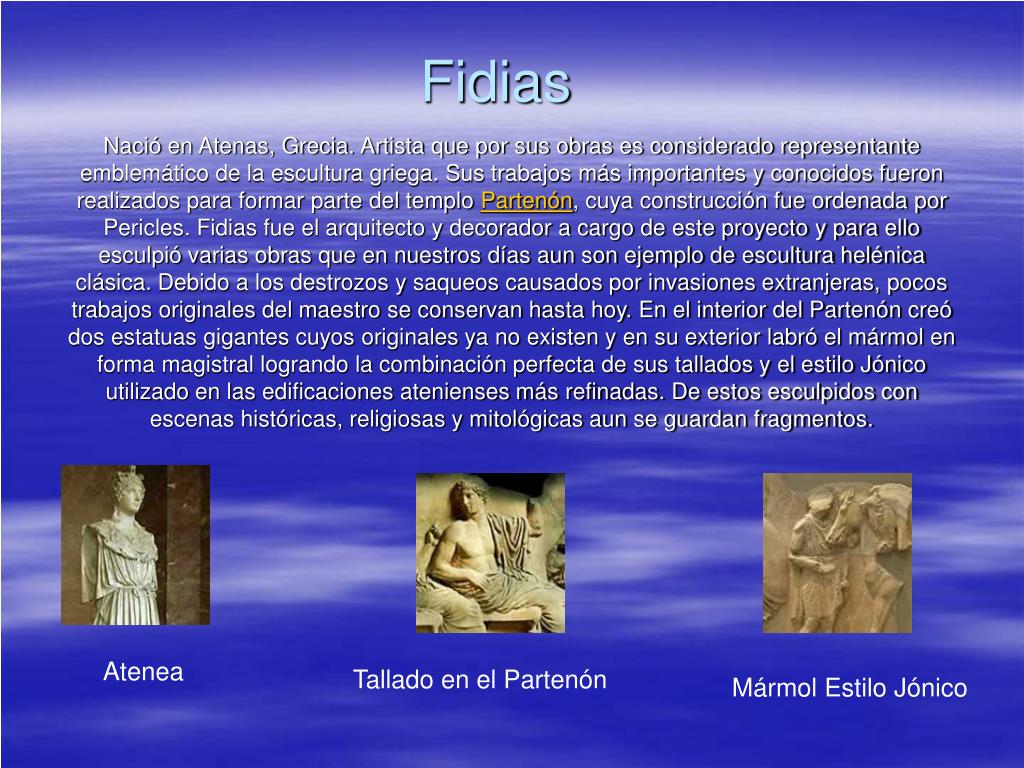 Fidias

Nació en Atenas, Grecia. Artista que por sus obras es considerado representante emblemático de la escultura griega. Sus trabajos más importantes y conocidos fueron realizados para formar parte del templo Partenón, cuya construcción fue ordenada por Pericles. Fidias fue el arquitecto y decorador a cargo de este proyecto y para ello esculpió varias obras que en nuestros días aun son ejemplo de escultura helénica clásica. Debido a los destrozos y saqueos causados por invasiones extranjeras, pocos trabajos originales del maestro se conservan hasta hoy. En el interior del Partenón creó dos estatuas gigantes cuyos originales ya no existen y en su exterior labró el mármol en forma magistral logrando la combinación perfecta de sus tallados y el estilo Jónico utilizado en las edificaciones atenienses más refinadas. De estos esculpidos con escenas históricas, religiosas y mitológicas aun se guardan fragmentos.

Atenea

Tallado en el Partenón

Mármol Estilo Jónico